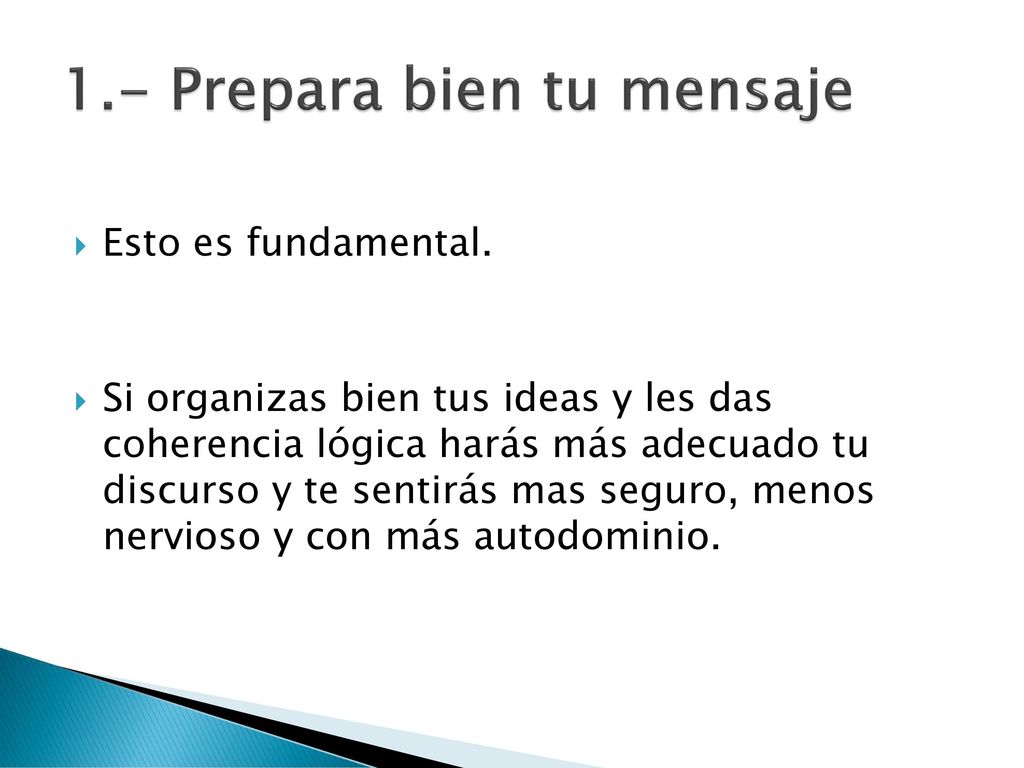 1.- Prepara bien tu mensaje

Esto es fundamental.

Si organizas bien tus ideas y les das coherencia lógica harás más adecuado tu discurso y te sentirás mas seguro, menos nervioso y con más autodominio.